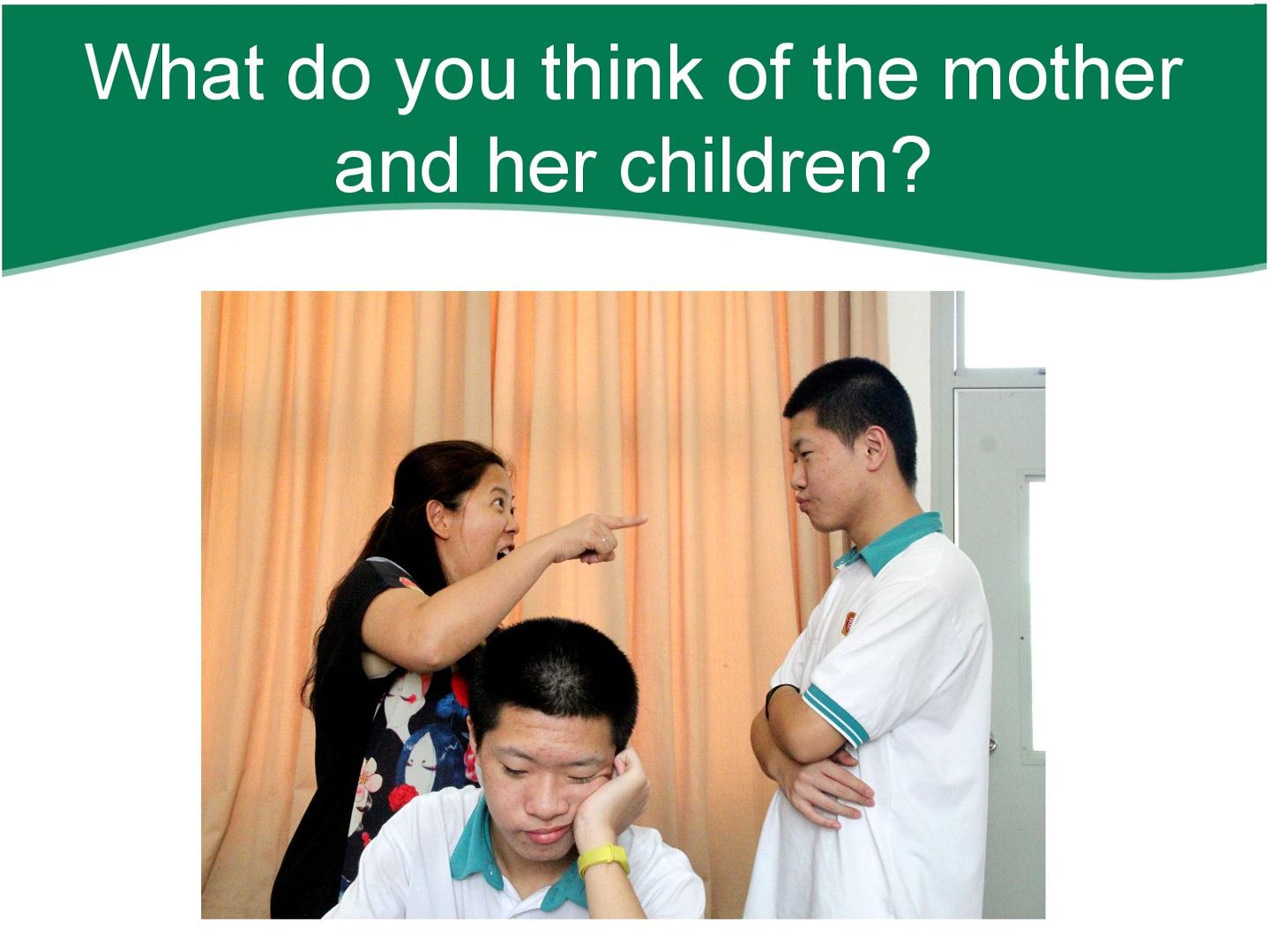 What do you think of the mother and her children?